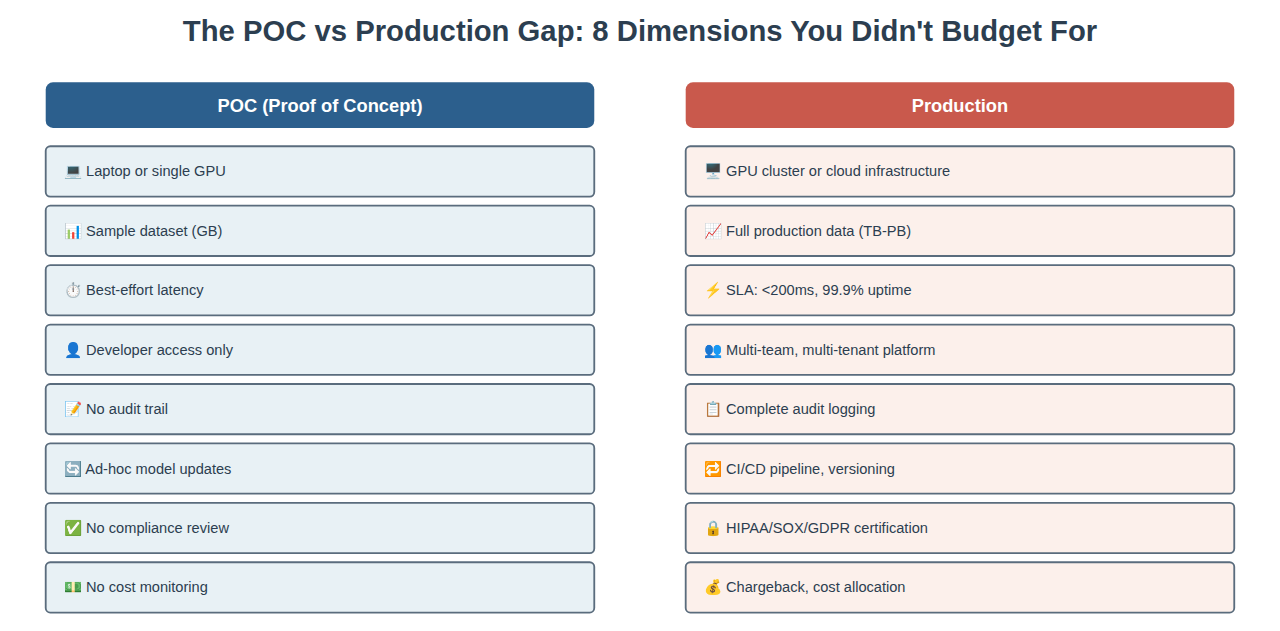 The POC vs Production Gap: 8 Dimensions You Didn't Budget For

POC (Proof of Concept)

💻 Laptop or single GPU

📊 Sample dataset (GB)

⏱️ Best-effort latency

👤 Developer access only

📝 No audit trail

🔄 Ad-hoc model updates

✅ No compliance review

💵 No cost monitoring

Production

🖥️ GPU cluster or cloud infrastructure

📈 Full production data (TB-PB)

⚡ SLA: <200ms, 99.9% uptime

👥 Multi-team, multi-tenant platform

📋 Complete audit logging

🔁 CI/CD pipeline, versioning

🔒 HIPAA/SOX/GDPR certification

💰 Chargeback, cost allocation